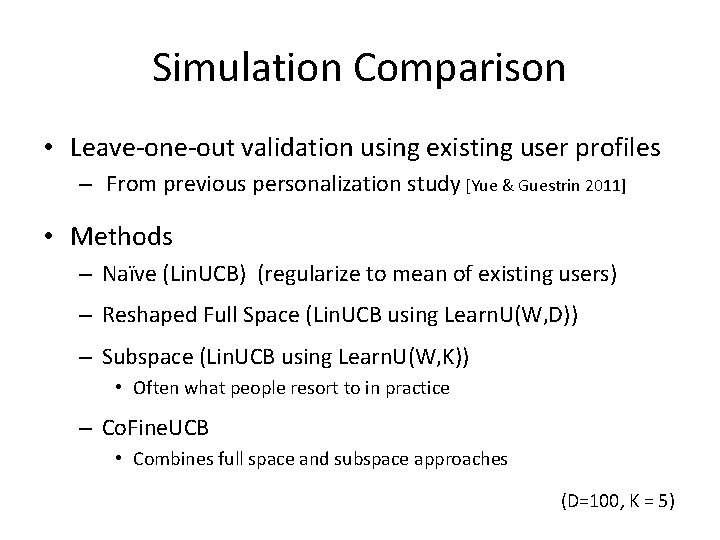 Simulation Comparison

• Leave-one-out validation using existing user profiles
  – From previous personalization study [Yue & Guestrin 2011]

• Methods
  – Naïve (LinUCB) (regularize to mean of existing users)
  – Reshaped Full Space (LinUCB using LearnU(W,D))
  – Subspace (LinUCB using LearnU(W,K))
    • Often what people resort to in practice
  – CoFineUCB
    • Combines full space and subspace approaches

(D=100, K = 5)